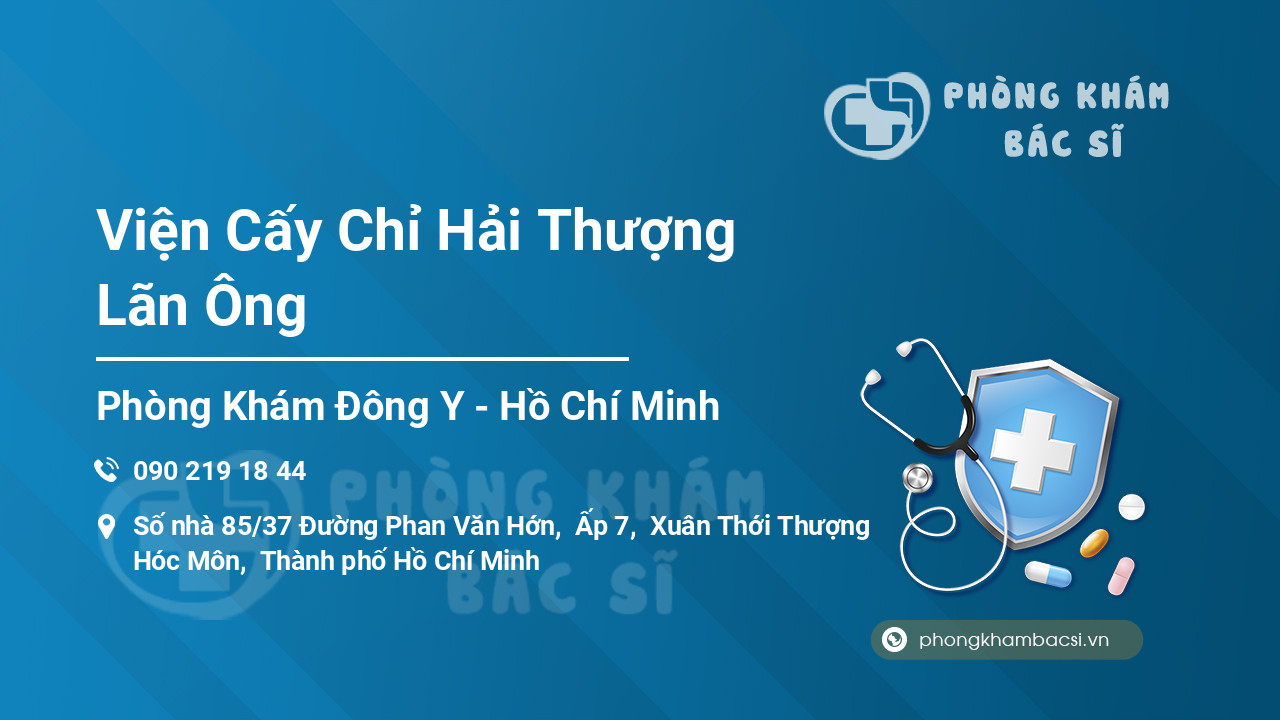 PHÒNG KHÁM
BÁC SĨ

Viện Cấy Chỉ Hải Thượng Lãn Ông

Phòng Khám Đông Y - Hồ Chí Minh

090 219 18 44

Số nhà 85/37 Đường Phan Văn Hớn, Ấp 7, Xuân Thới Thượng Hóc Môn, Thành phố Hồ Chí Minh

PHÒNG KHÁM
BÁC SĨ

phongkhambacsi.vn